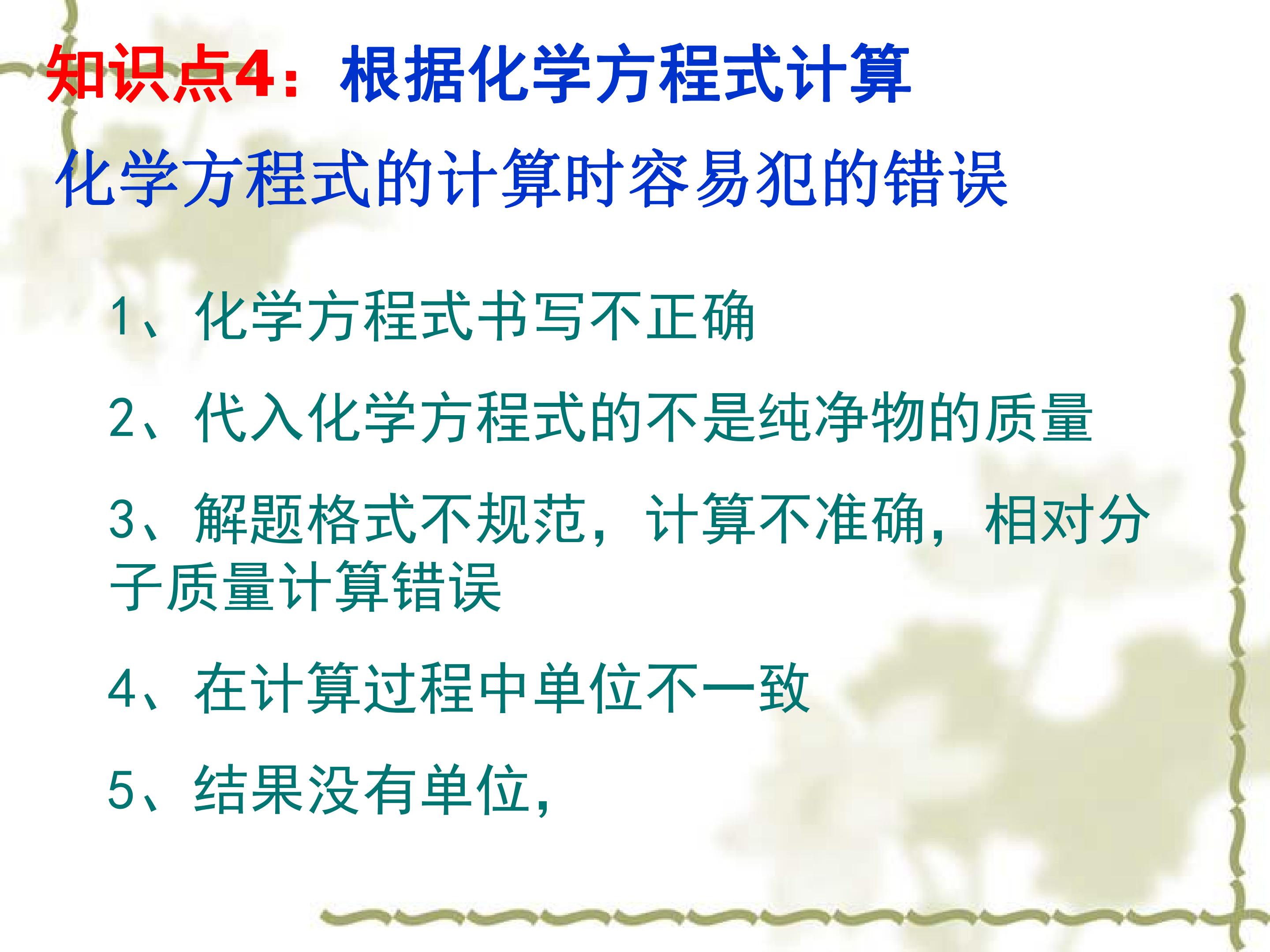 知识点4：根据化学方程式计算

化学方程式的计算时容易犯的错误

1、化学方程式书写不正确

2、代入化学方程式的不是纯净物的质量

3、解题格式不规范，计算不准确，相对分子质量计算错误

4、在计算过程中单位不一致

5、结果没有单位，